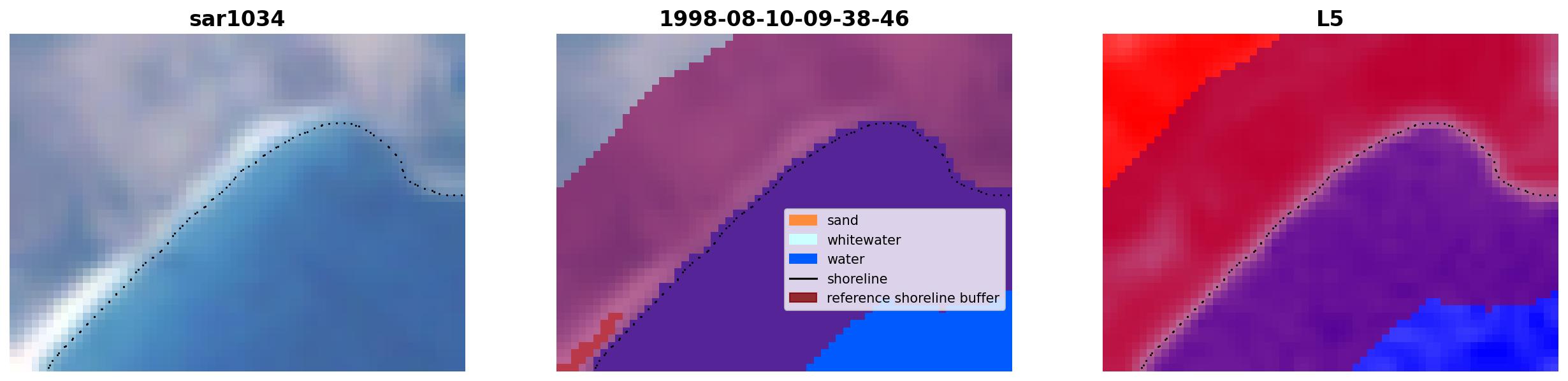 sar1034

1998-08-10-09-38-46

sand
whitewater
water
shoreline
reference shoreline buffer

L5